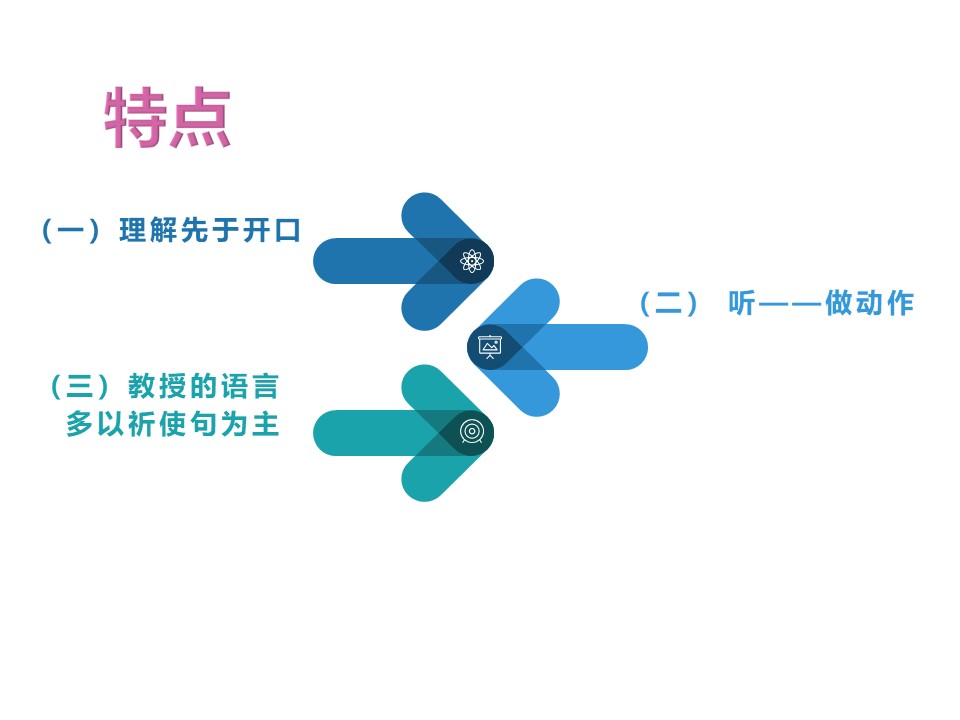 特点

（一）理解先于开口

（二） 听——做动作

（三）教授的语言多以祈使句为主